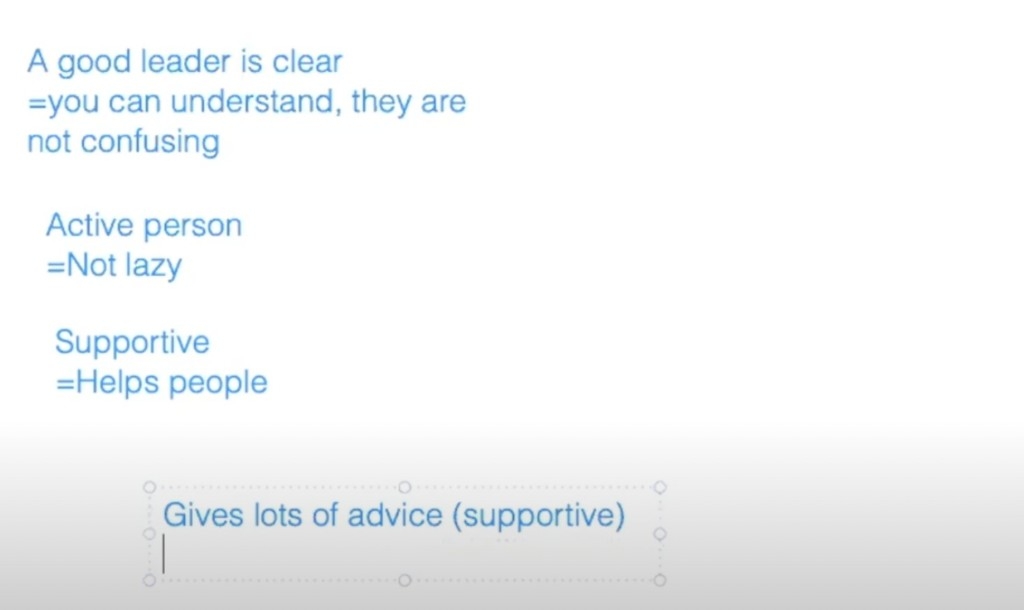 A good leader is clear
=you can understand, they are not confusing

Active person
=Not lazy

Supportive
=Helps people

Gives lots of advice (supportive)